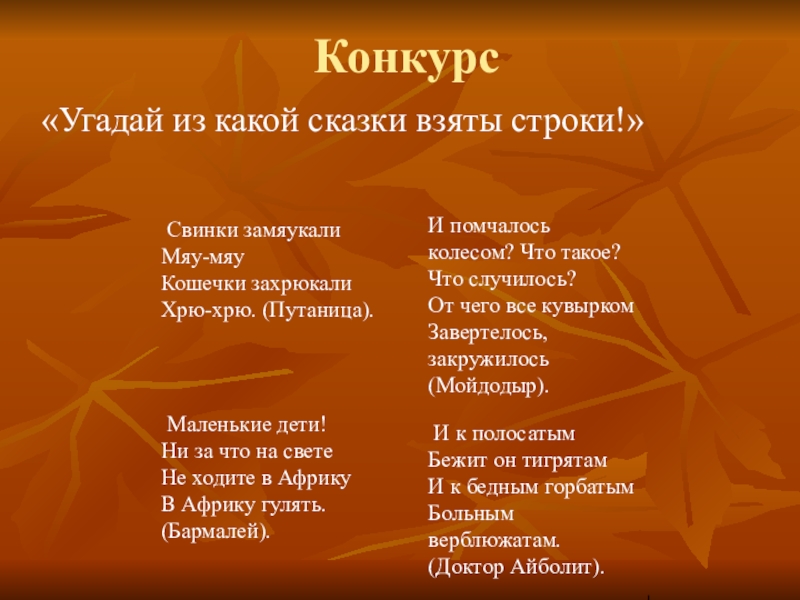 Конкурс

«Угадай из какой сказки взяты строки!»

Свинки замяукали
Мяу-мяу
Кошечки захрюкали
Хрю-хрю. (Путаница).

Маленькие дети!
Ни за что на свете
Не ходите в Африку
В Африку гулять.
(Бармалей).

И помчалось
колесом? Что такое?
Что случилось?
От чего все кувырком
Завертелось,
закружилось
(Мойдодыр).

И к полосатым
Бежит он тигрятам
И к бедным горбатым
Больным
верблюжатам.
(Доктор Айболит).